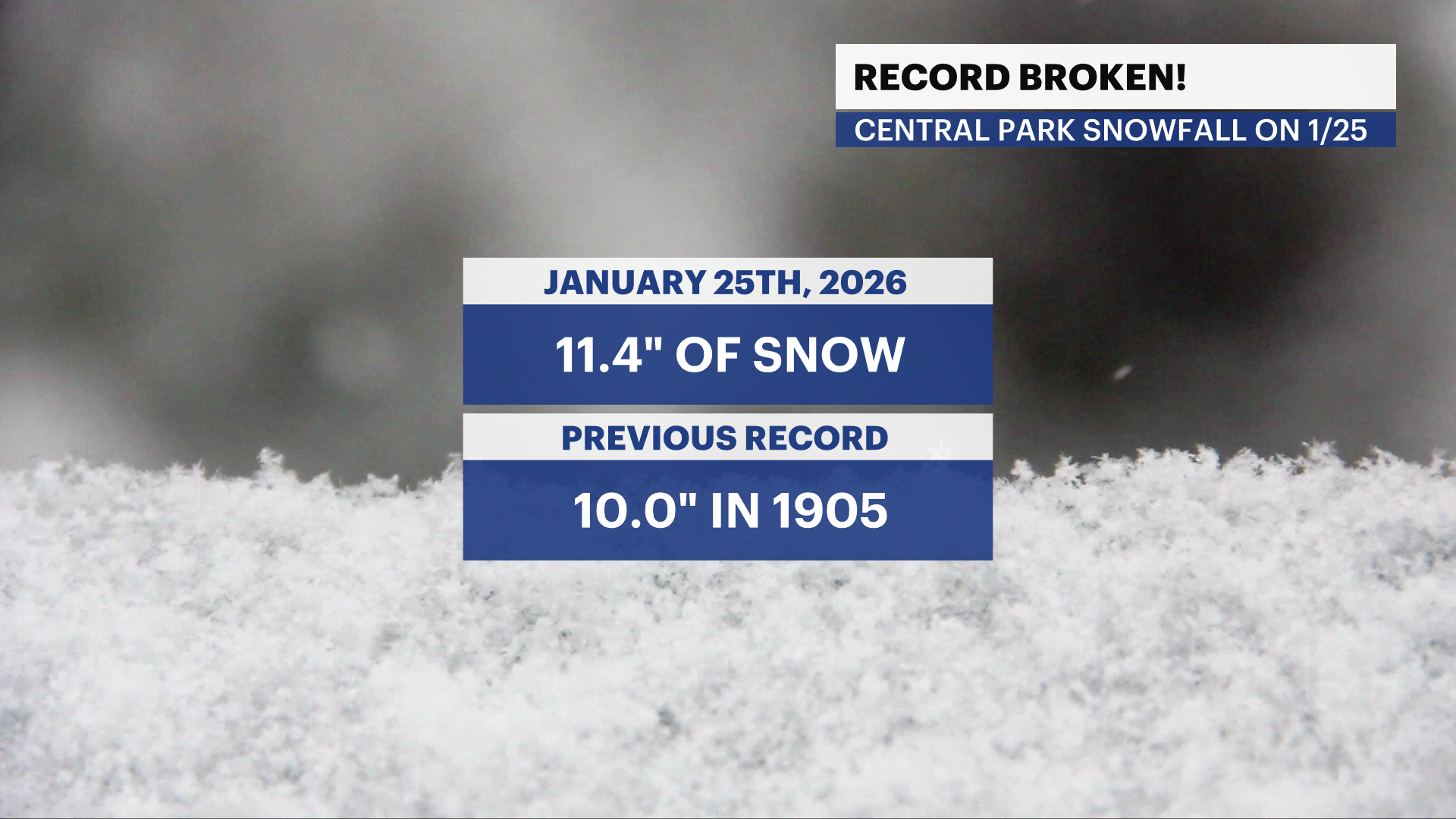 RECORD BROKEN!
CENTRAL PARK SNOWFALL ON 1/25

JANUARY 25TH, 2026
11.4" OF SNOW

PREVIOUS RECORD
10.0" IN 1905